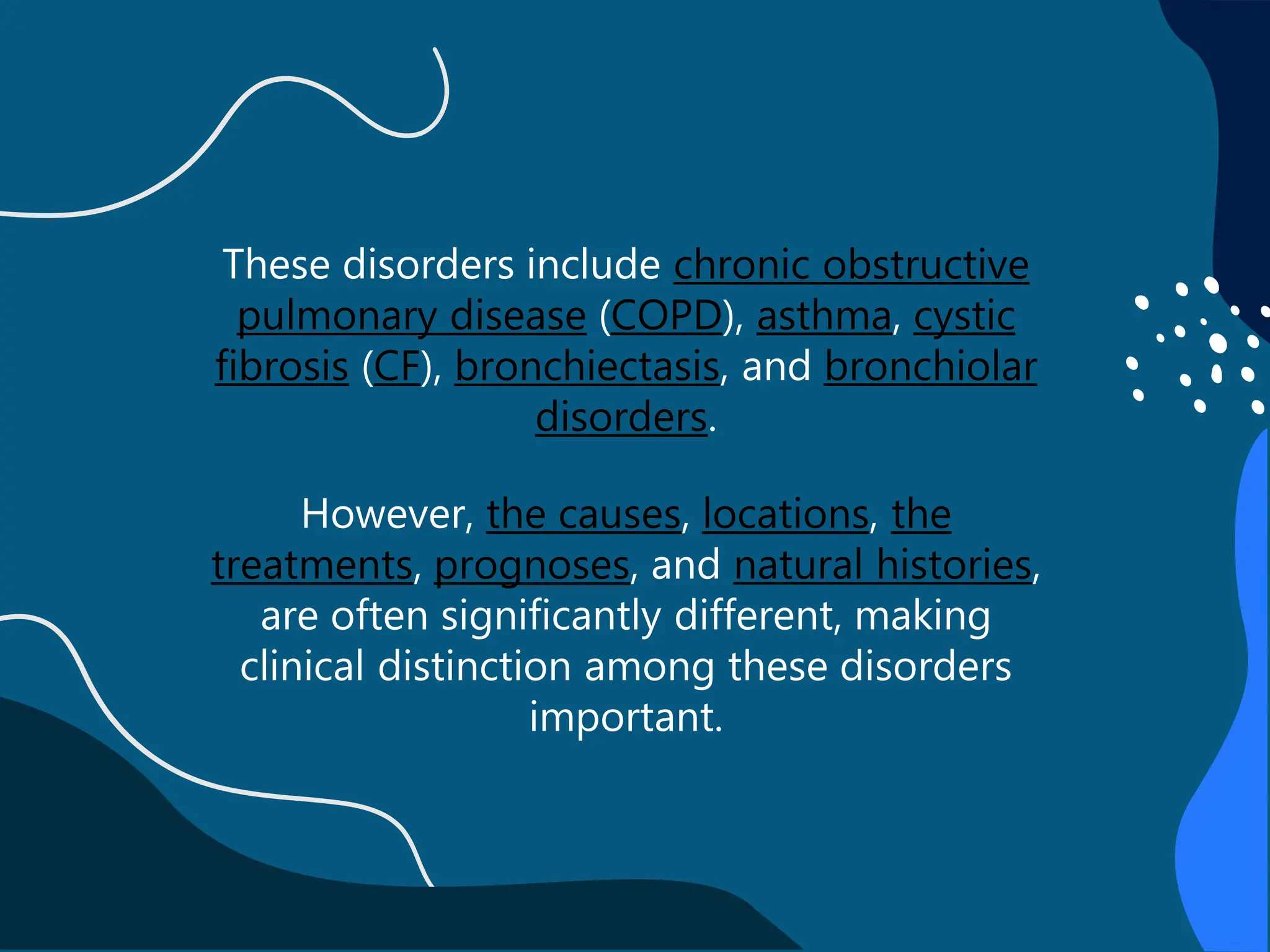 These disorders include chronic obstructive pulmonary disease (COPD), asthma, cystic fibrosis (CF), bronchiectasis, and bronchiolar disorders.

However, the causes, locations, the treatments, prognoses, and natural histories, are often significantly different, making clinical distinction among these disorders important.